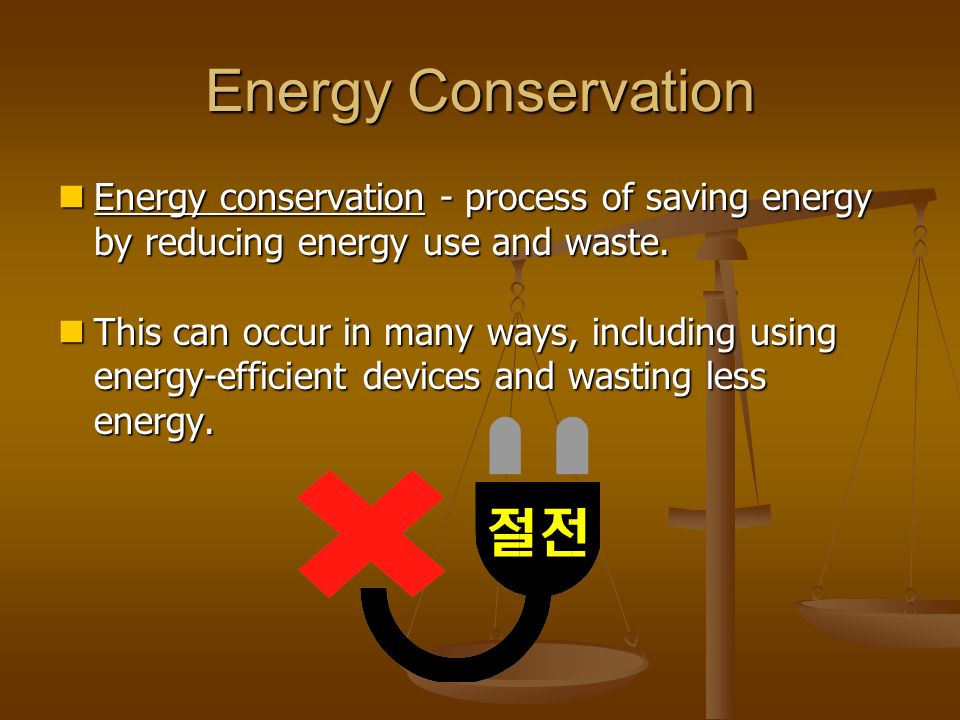 Energy Conservation

Energy conservation - process of saving energy by reducing energy use and waste.

This can occur in many ways, including using energy-efficient devices and wasting less energy.

절전